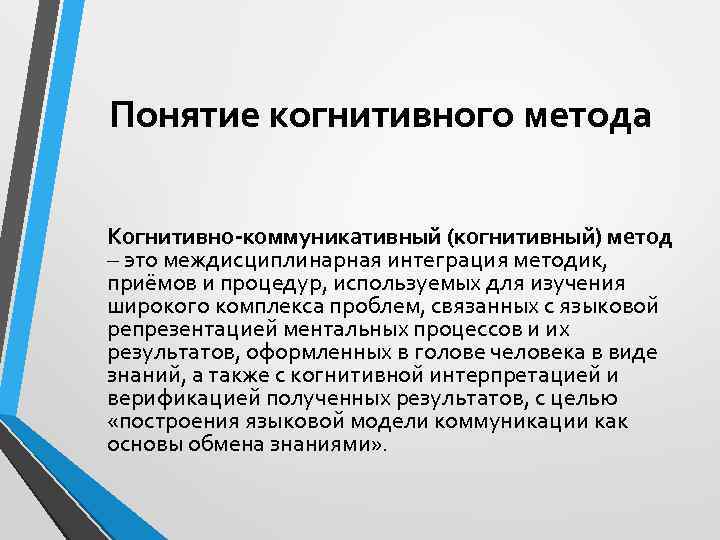 Понятие когнитивного метода

Когнитивно-коммуникативный (когнитивный) метод – это междисциплинарная интеграция методик, приёмов и процедур, используемых для изучения широкого комплекса проблем, связанных с языковой репрезентацией ментальных процессов и их результатов, оформленных в голове человека в виде знаний, а также с когнитивной интерпретацией и верификацией полученных результатов, с целью «построения языковой модели коммуникации как основы обмена знаниями».